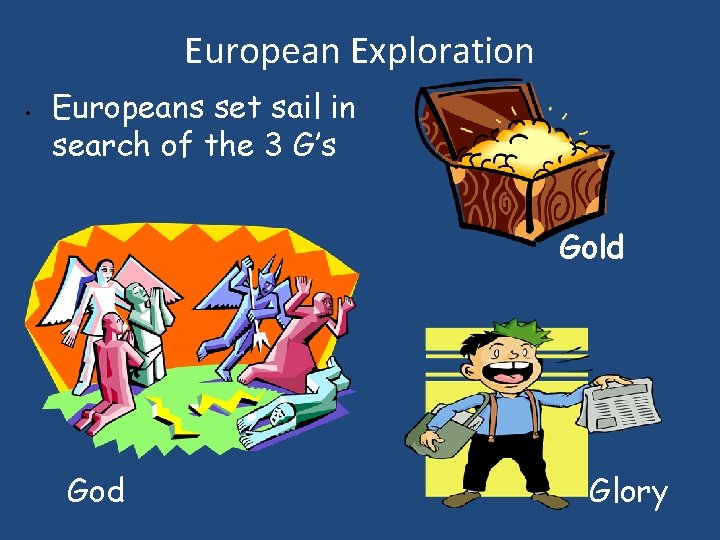 European Exploration

• Europeans set sail in search of the 3 G's

Gold

God

Glory